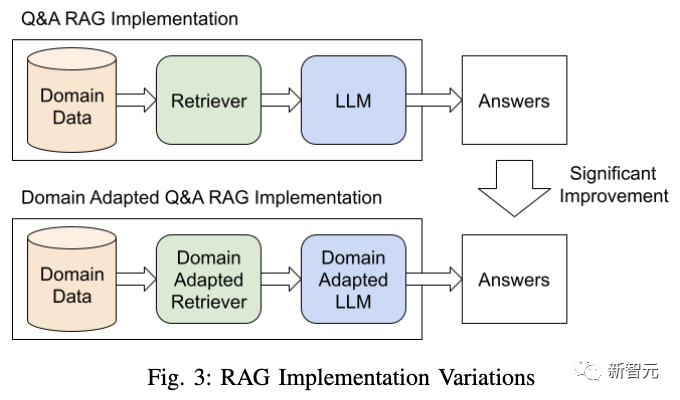 Q&A RAG Implementation

Domain Data

Retriever

LLM

Answers

Significant Improvement

Domain Adapted Q&A RAG Implementation

Domain Data

Domain Adapted Retriever

Domain Adapted LLM

Answers

Fig. 3: RAG Implementation Variations

新智元